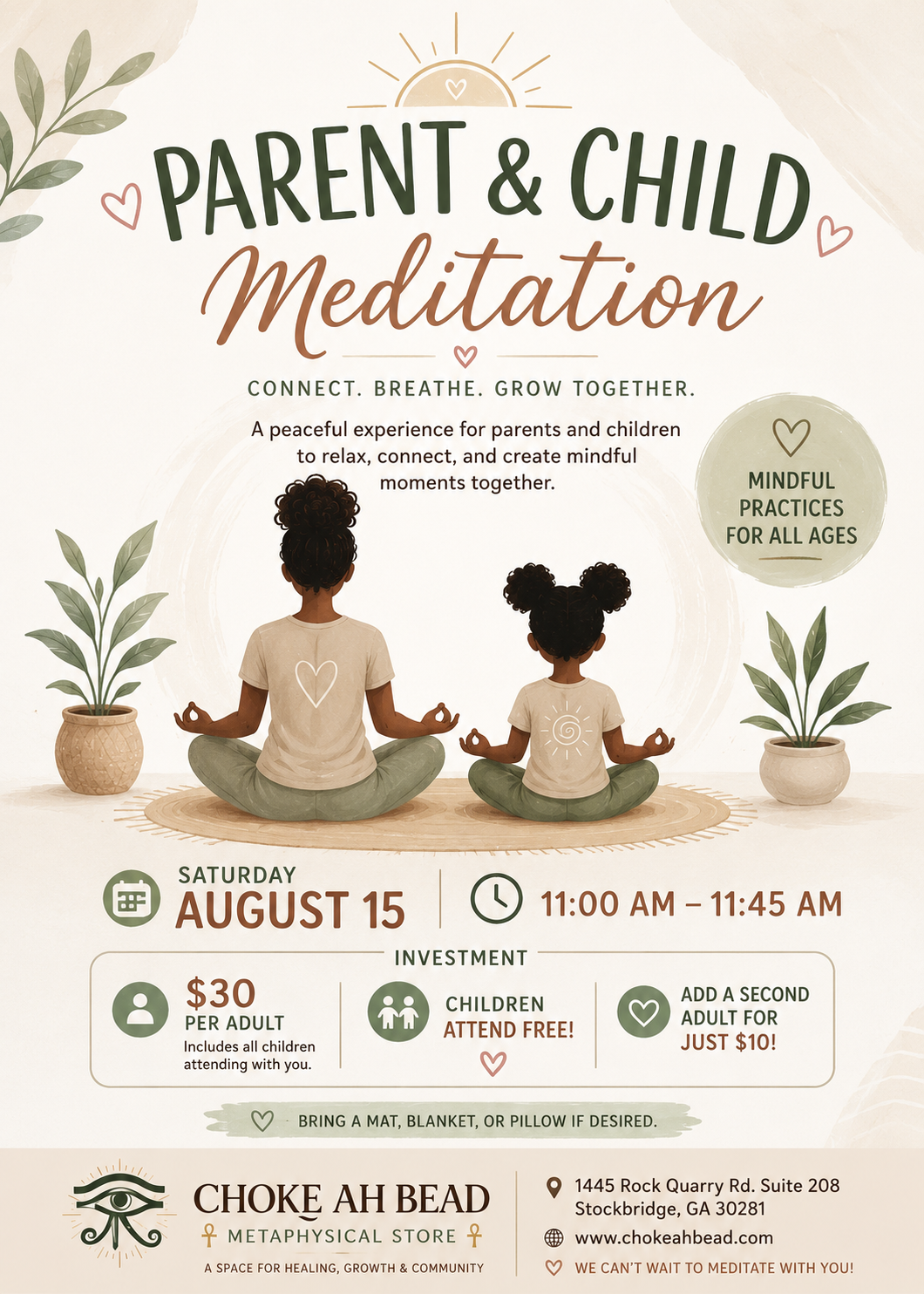 PARENT & CHILD
Meditation

CONNECT. BREATHE. GROW TOGETHER.

A peaceful experience for parents and children to relax, connect, and create mindful moments together.

MINDFUL PRACTICES FOR ALL AGES

SATURDAY
AUGUST 15

11:00 AM – 11:45 AM

INVESTMENT

$30
PER ADULT
Includes all children attending with you.

CHILDREN
ATTEND FREE!

ADD A SECOND ADULT FOR
JUST $10!

BRING A MAT, BLANKET, OR PILLOW IF DESIRED.

CHOKE AH BEAD
METAPHYSICAL STORE
A SPACE FOR HEALING, GROWTH & COMMUNITY

1445 Rock Quarry Rd. Suite 208
Stockbridge, GA 30281
www.chokeahbead.com
WE CAN'T WAIT TO MEDITATE WITH YOU!